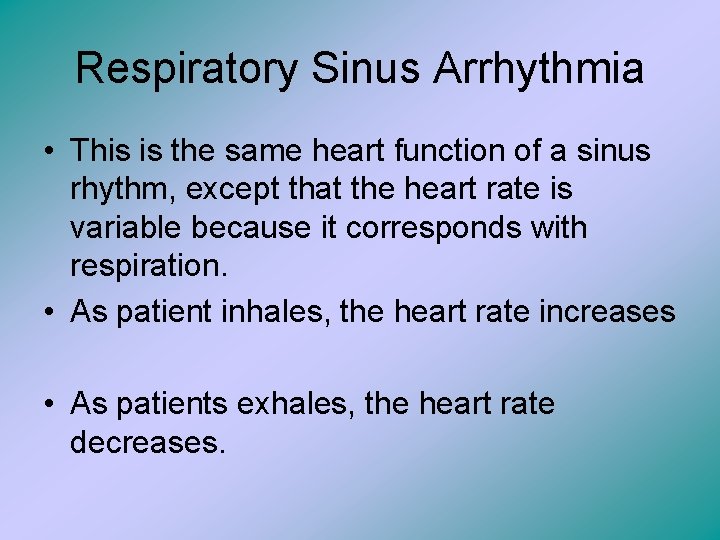 Respiratory Sinus Arrhythmia

• This is the same heart function of a sinus rhythm, except that the heart rate is variable because it corresponds with respiration.

• As patient inhales, the heart rate increases

• As patients exhales, the heart rate decreases.